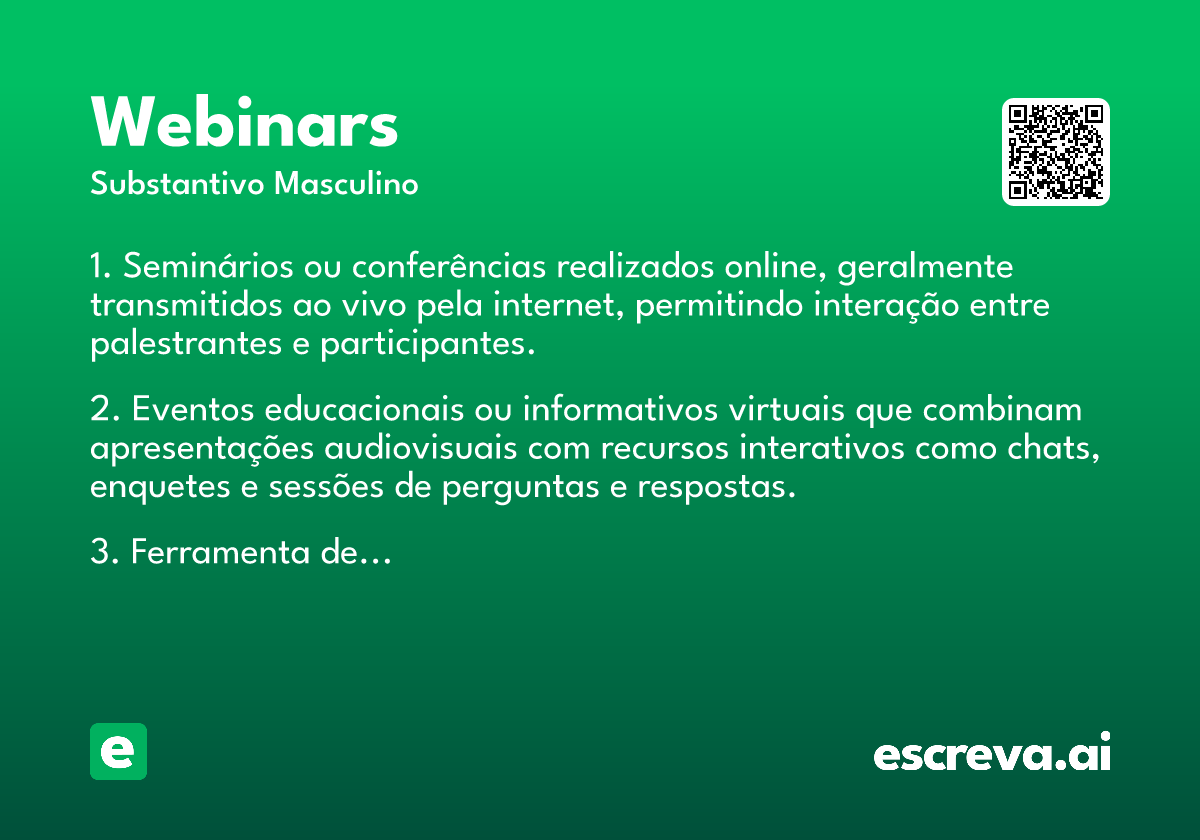 Webinars
Substantivo Masculino

1. Seminários ou conferências realizados online, geralmente transmitidos ao vivo pela internet, permitindo interação entre palestrantes e participantes.

2. Eventos educacionais ou informativos virtuais que combinam apresentações audiovisuais com recursos interativos como chats, enquetes e sessões de perguntas e respostas.

3. Ferramenta de...

e

escreva.ai